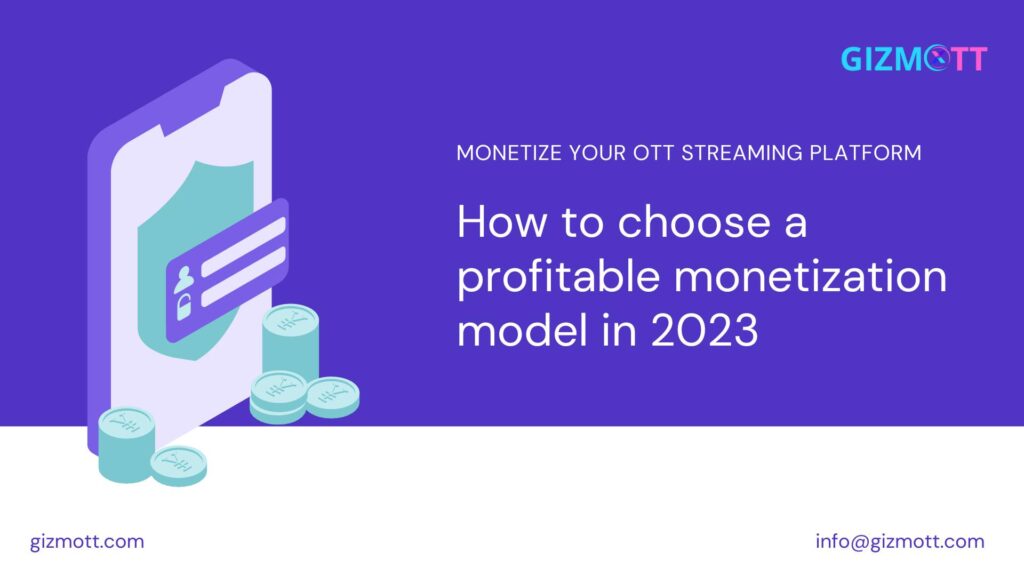 GIZMOTT

MONETIZE YOUR OTT STREAMING PLATFORM

How to choose a profitable monetization model in 2023

gizmott.com

info@gizmott.com